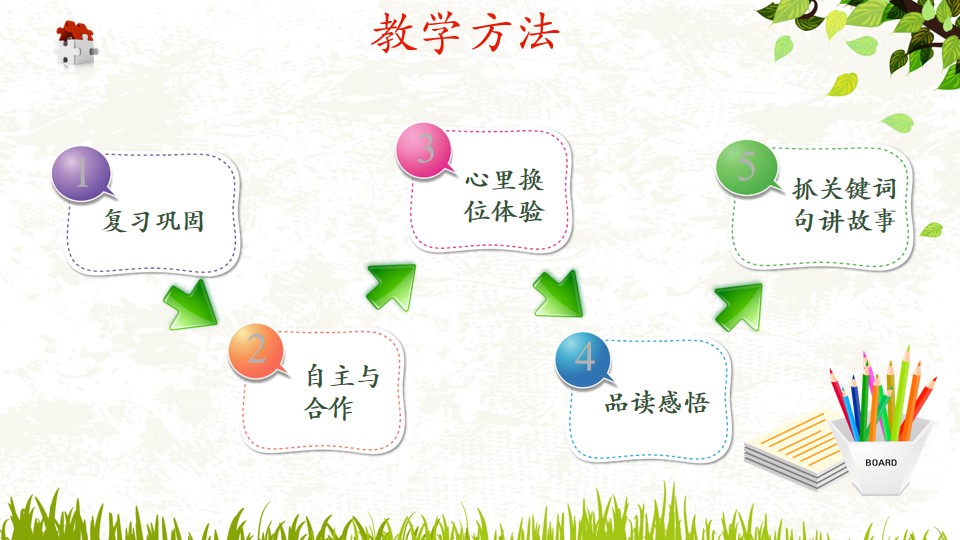 教学方法

1
复习巩固

2
自主与合作

3
心里换位体验

4
品读感悟

5
抓关键词句讲故事

BOARD